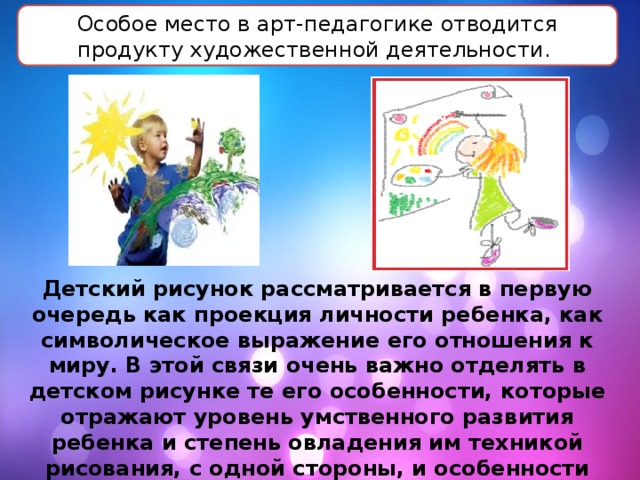 Особое место в арт-педагогике отводится продукту художественной деятельности.

Детский рисунок рассматривается в первую очередь как проекция личности ребенка, как символическое выражение его отношения к миру. В этой связи очень важно отделять в детском рисунке те его особенности, которые отражают уровень умственного развития ребенка и степень овладения им техникой рисования, с одной стороны, и особенности